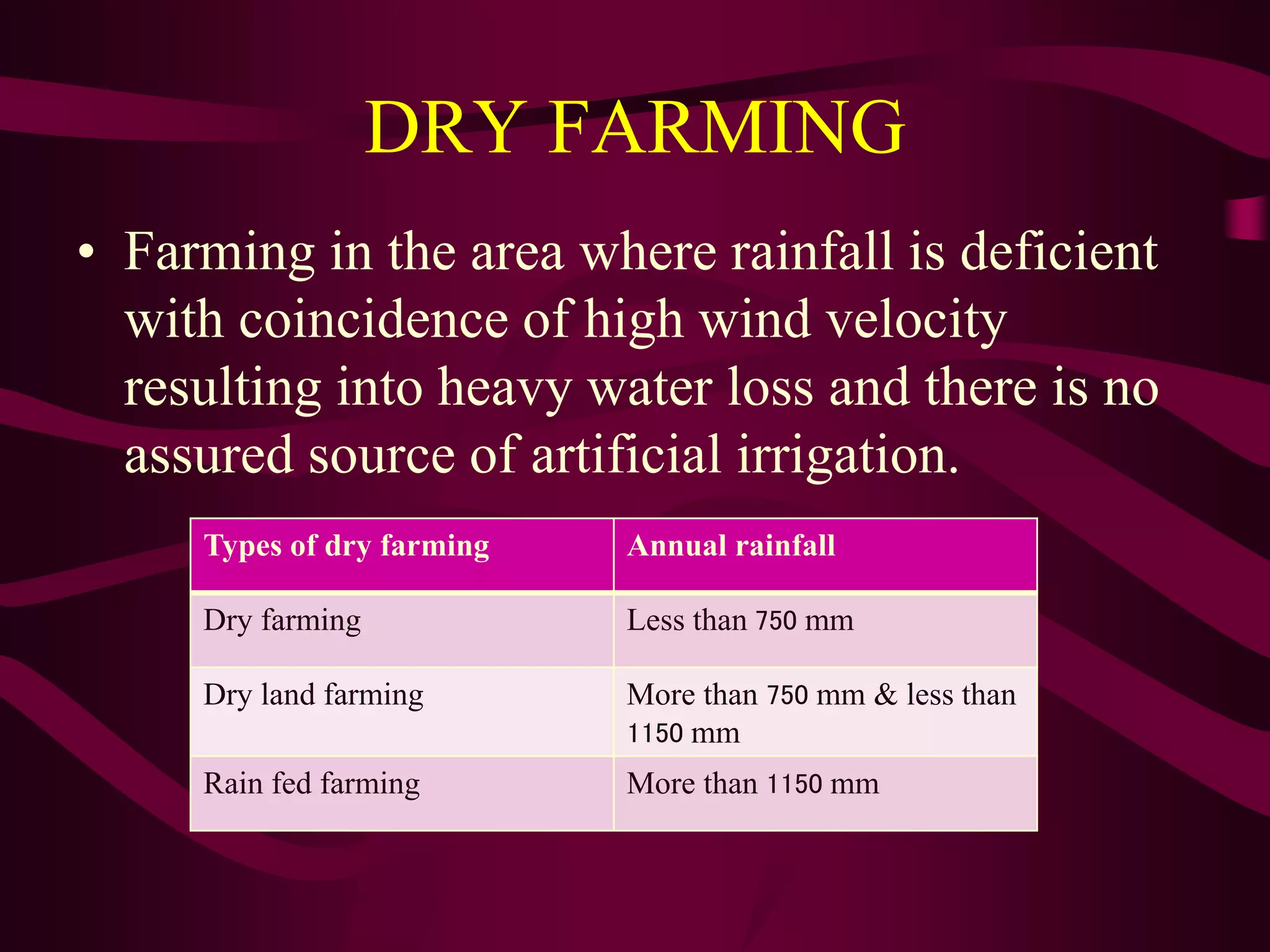 DRY FARMING

• Farming in the area where rainfall is deficient with coincidence of high wind velocity resulting into heavy water loss and there is no assured source of artificial irrigation.

| Types of dry farming | Annual rainfall |
|---|---|
| Dry farming | Less than 750 mm |
| Dry land farming | More than 750 mm & less than 1150 mm |
| Rain fed farming | More than 1150 mm |